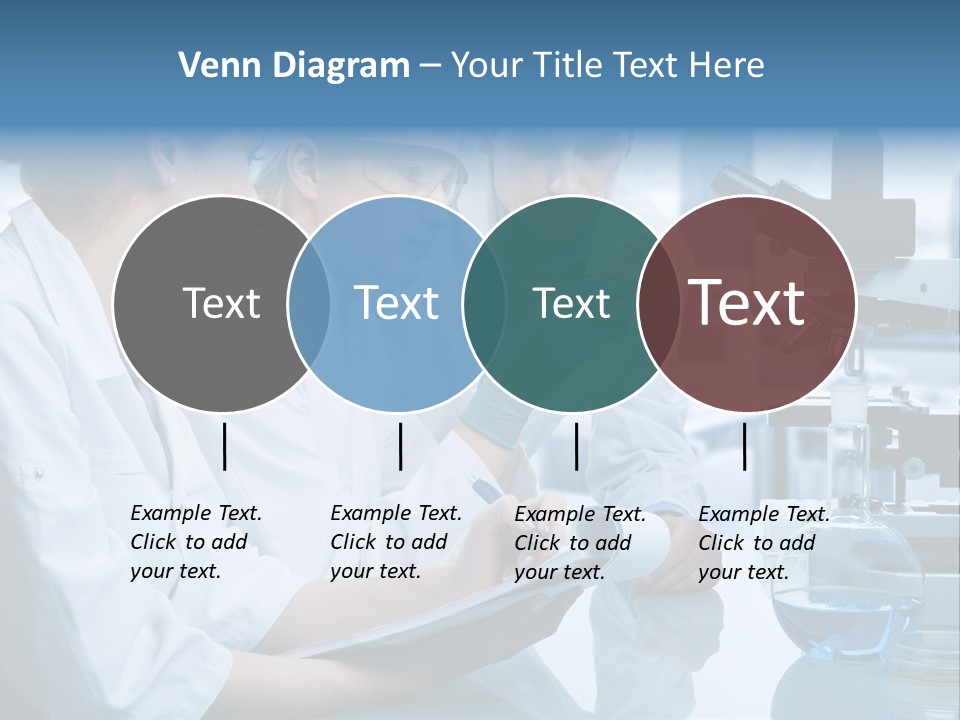 Venn Diagram – Your Title Text Here

Text

Text

Text

Text

Example Text. Click to add your text.

Example Text. Click to add your text.

Example Text. Click to add your text.

Example Text. Click to add your text.